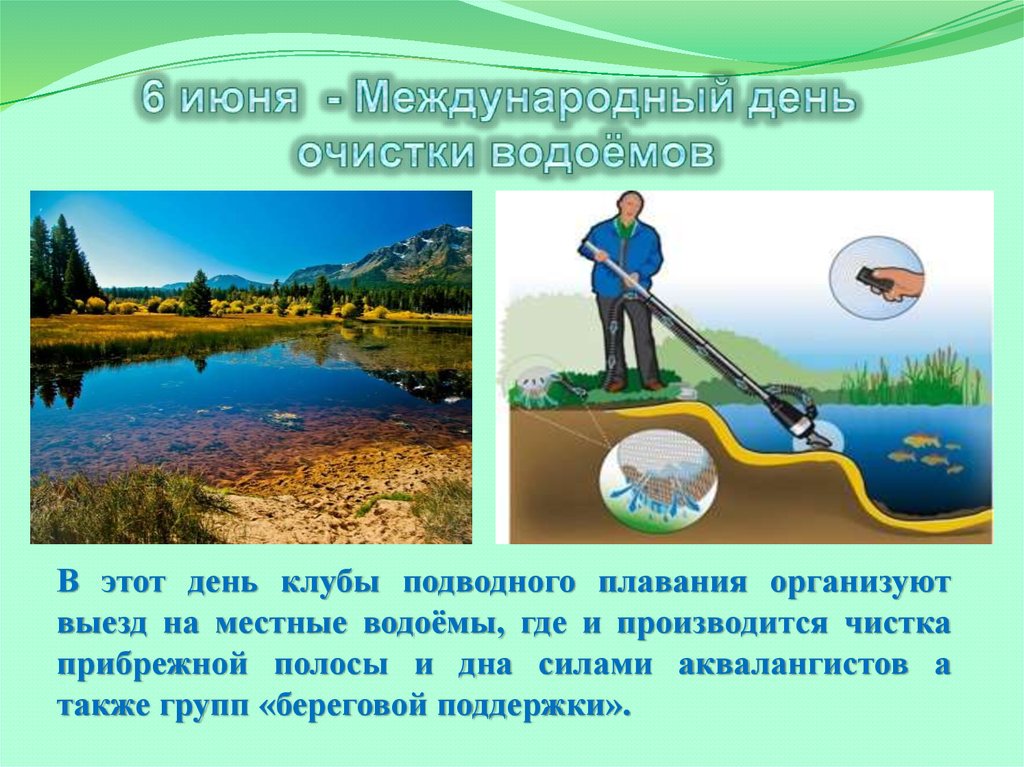 6 июня - Международный день очистки водоёмов

В этот день клубы подводного плавания организуют выезд на местные водоёмы, где и производится чистка прибрежной полосы и дна силами аквалангистов а также групп «береговой поддержки».